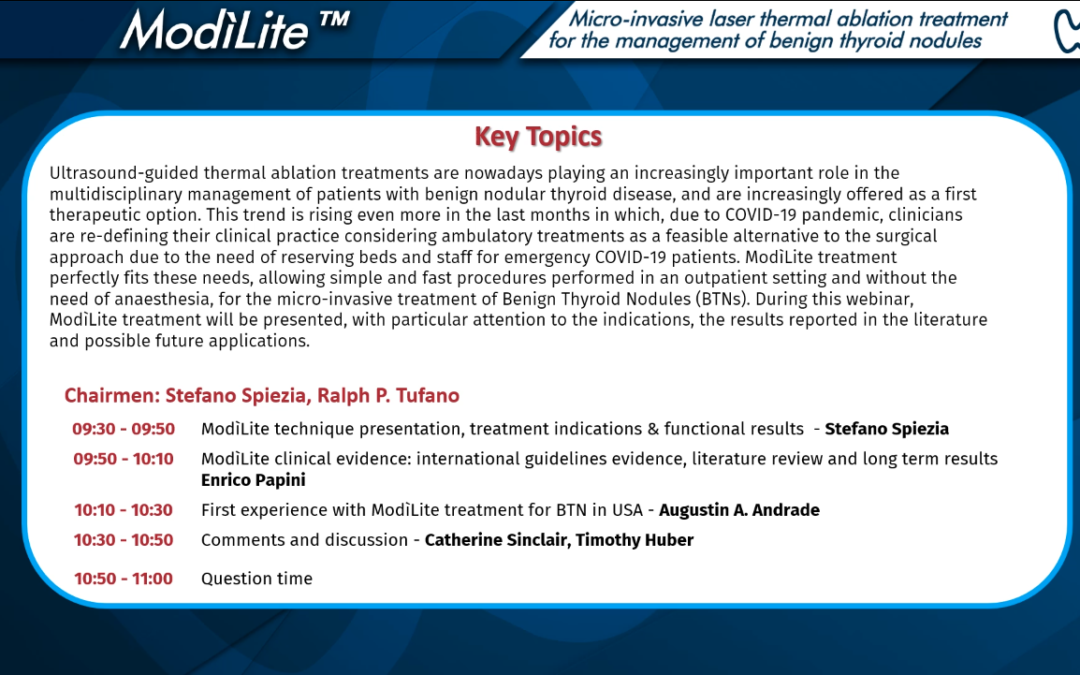 ModìLite ™

Micro-invasive laser thermal ablation treatment for the management of benign thyroid nodules

Key Topics

Ultrasound-guided thermal ablation treatments are nowadays playing an increasingly important role in the multidisciplinary management of patients with benign nodular thyroid disease, and are increasingly offered as a first therapeutic option. This trend is rising even more in the last months in which, due to COVID-19 pandemic, clinicians are re-defining their clinical practice considering ambulatory treatments as a feasible alternative to the surgical approach due to the need of reserving beds and staff for emergency COVID-19 patients. ModìLite treatment perfectly fits these needs, allowing simple and fast procedures performed in an outpatient setting and without the need of anaesthesia, for the micro-invasive treatment of Benign Thyroid Nodules (BTNs). During this webinar, ModìLite treatment will be presented, with particular attention to the indications, the results reported in the literature and possible future applications.

Chairmen: Stefano Spiezia, Ralph P. Tufano

09:30 - 09:50 ModìLite technique presentation, treatment indications & functional results - Stefano Spiezia

09:50 - 10:10 ModìLite clinical evidence: international guidelines evidence, literature review and long term results Enrico Papini

10:10 - 10:30 First experience with ModìLite treatment for BTN in USA - Augustin A. Andrade

10:30 - 10:50 Comments and discussion - Catherine Sinclair, Timothy Huber

10:50 - 11:00 Question time